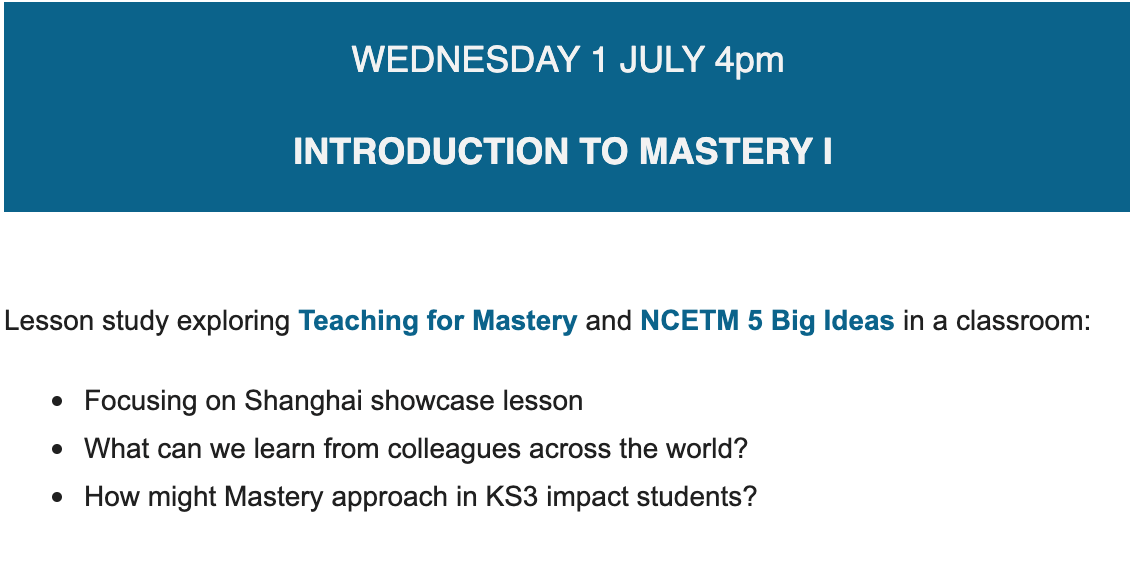 WEDNESDAY 1 JULY 4pm

INTRODUCTION TO MASTERY I

Lesson study exploring Teaching for Mastery and NCETM 5 Big Ideas in a classroom:

- Focusing on Shanghai showcase lesson
- What can we learn from colleagues across the world?
- How might Mastery approach in KS3 impact students?